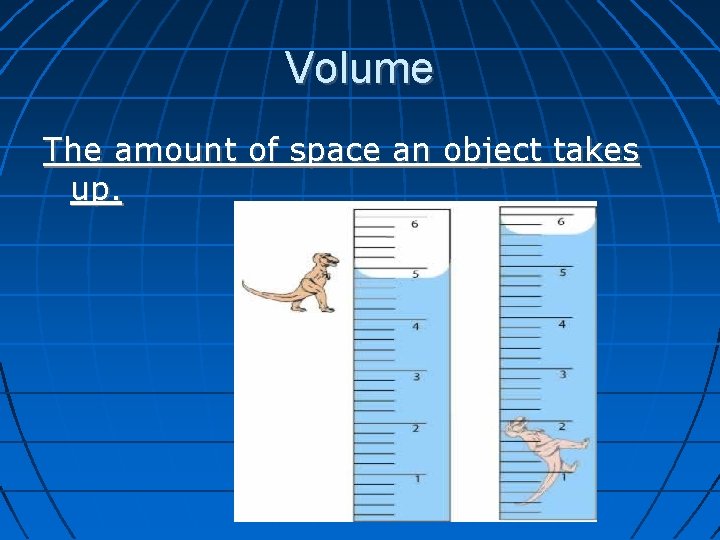 Volume

The amount of space an object takes up.

6
5
4
3
2
1

6
5
4
3
2
1